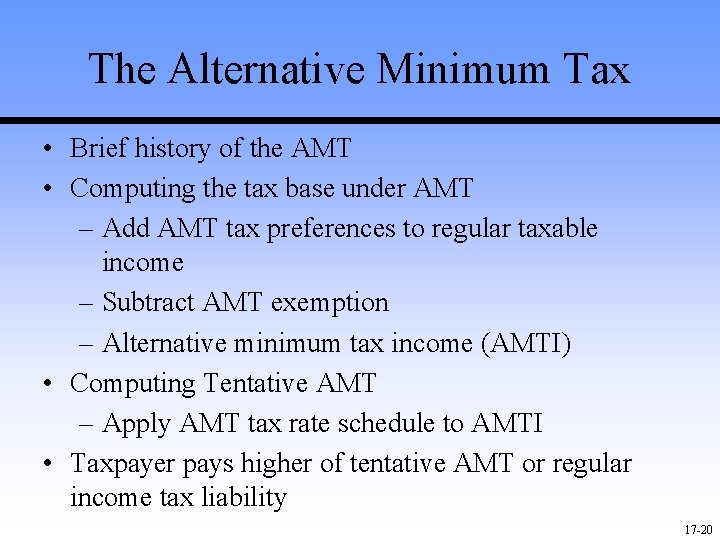 The Alternative Minimum Tax

• Brief history of the AMT
• Computing the tax base under AMT
– Add AMT tax preferences to regular taxable income
– Subtract AMT exemption
– Alternative minimum tax income (AMTI)
• Computing Tentative AMT
– Apply AMT tax rate schedule to AMTI
• Taxpayer pays higher of tentative AMT or regular income tax liability

17-20